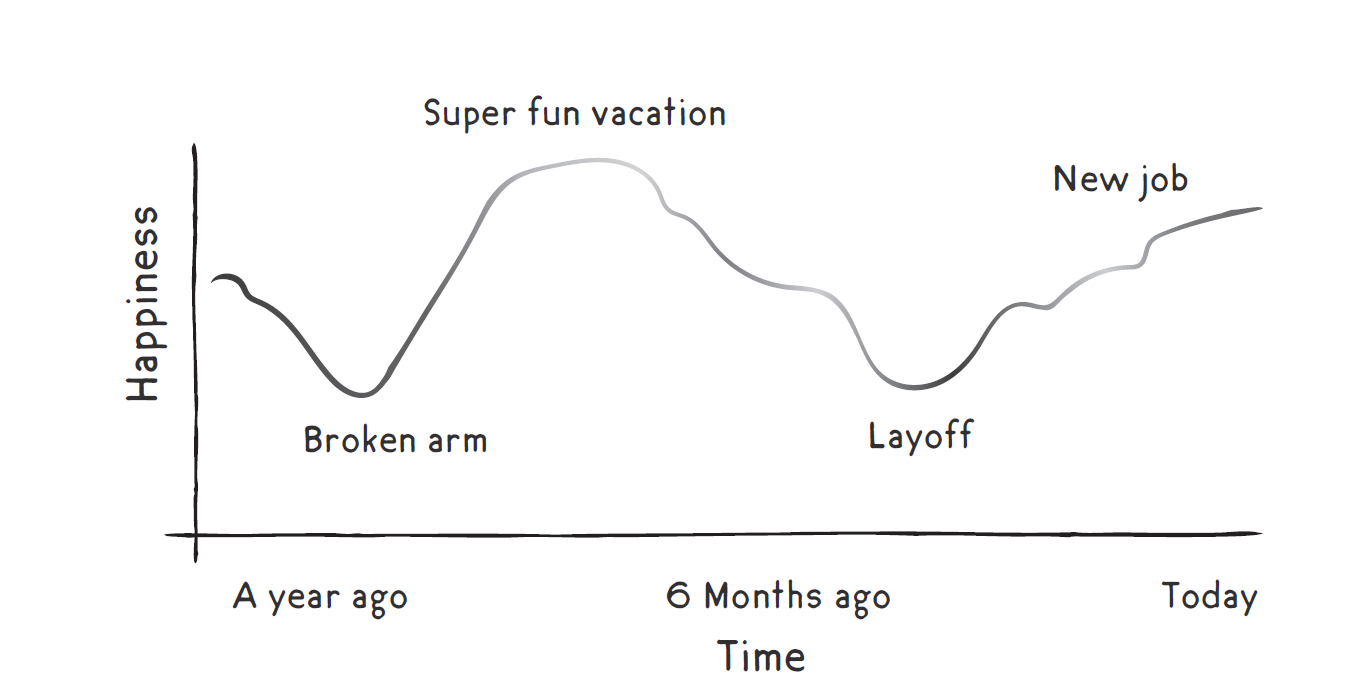 Super fun vacation

New job

Happiness

Broken arm

Layoff

A year ago

6 Months ago

Today

Time